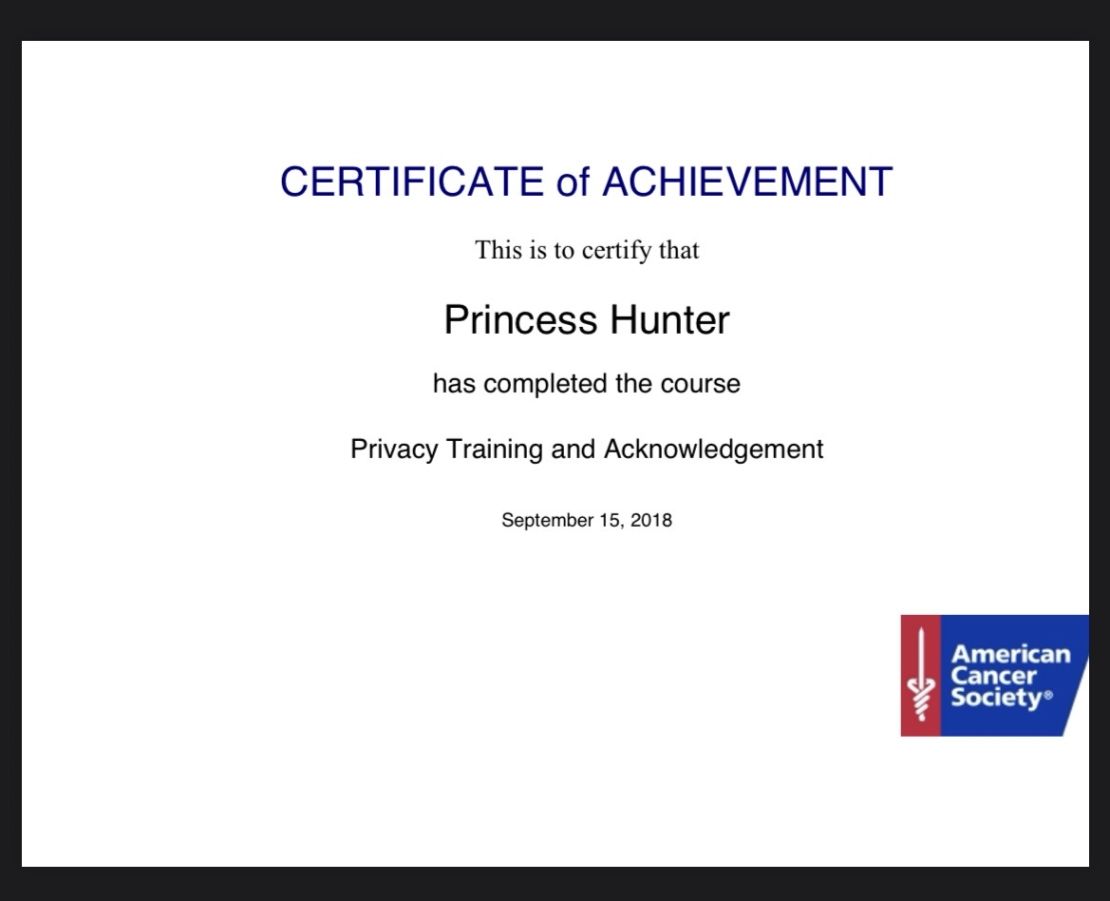 CERTIFICATE of ACHIEVEMENT

This is to certify that

Princess Hunter

has completed the course

Privacy Training and Acknowledgement

September 15, 2018

American Cancer Society®